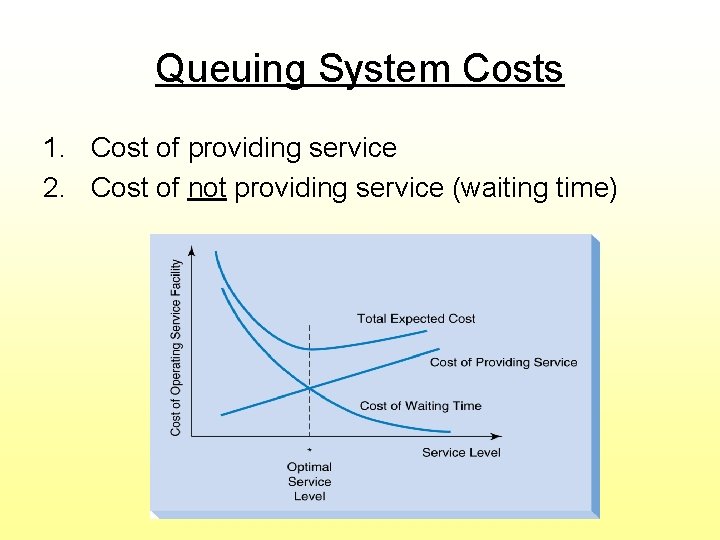 Queuing System Costs

1. Cost of providing service
2. Cost of not providing service (waiting time)

Cost of Operating Service Facility

Total Expected Cost

Cost of Providing Service

Cost of Waiting Time

Service Level

Optimal Service Level